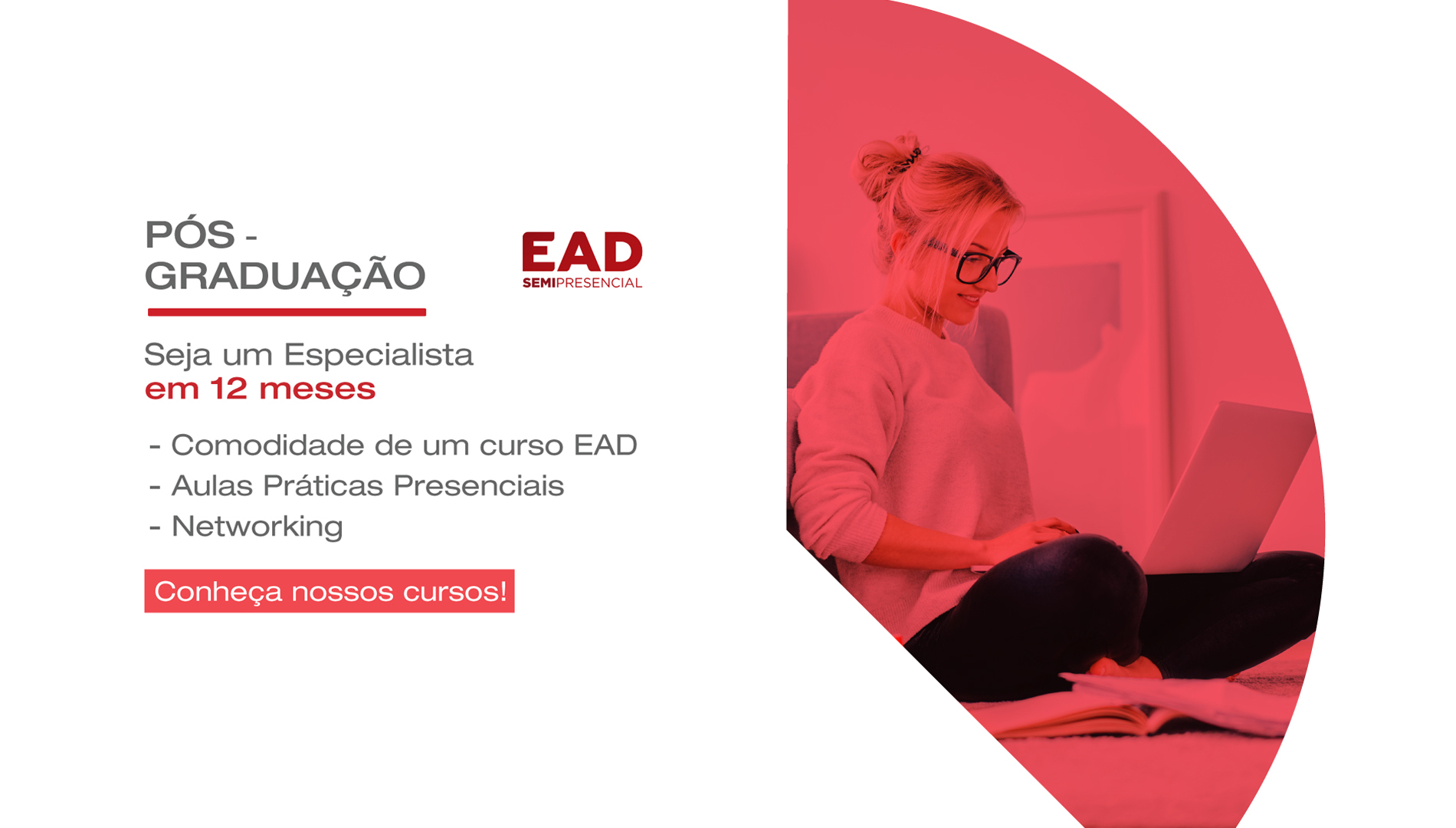 PÓS - GRADUAÇÃO

EAD
SEMIPRESENCIAL

Seja um Especialista
em 12 meses

- Comodidade de um curso EAD
- Aulas Práticas Presenciais
- Networking

Conheça nossos cursos!